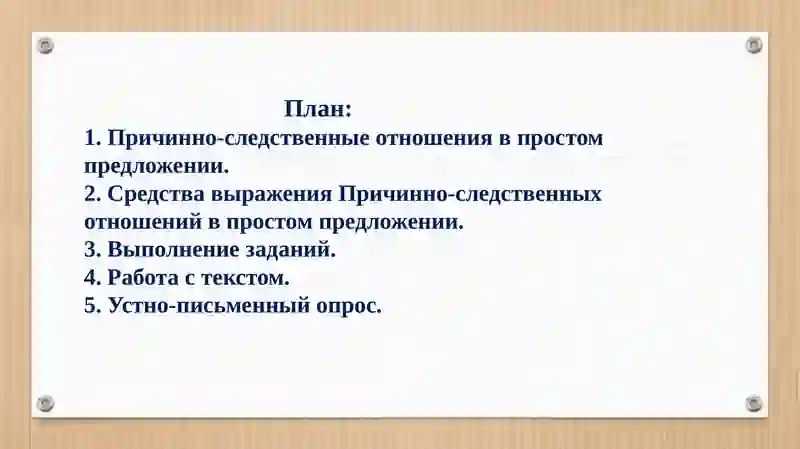 План:
1. Причинно-следственные отношения в простом предложении.
2. Средства выражения Причинно-следственных отношений в простом предложении.
3. Выполнение заданий.
4. Работа с текстом.
5. Устно-письменный опрос.